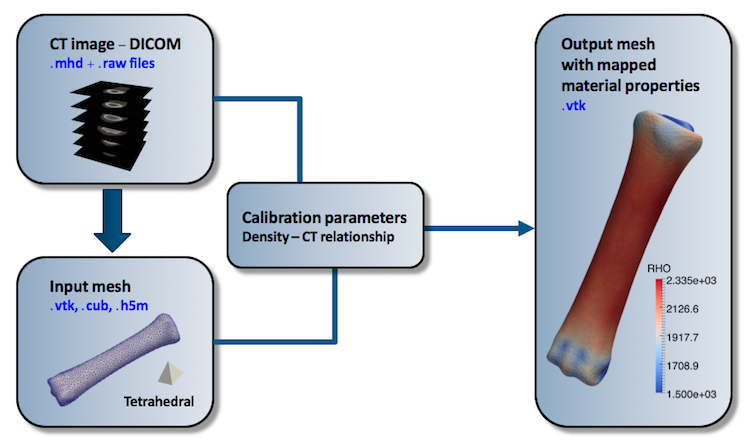 CT image – DICOM
.mhd + .raw files

Input mesh
.vtk, .cub, .h5m

Tetrahedral

Calibration parameters
Density – CT relationship

Output mesh
with mapped
material properties
.vtk

RHO
2.335e+03
2126.6
1917.7
1708.9
1.500e+03